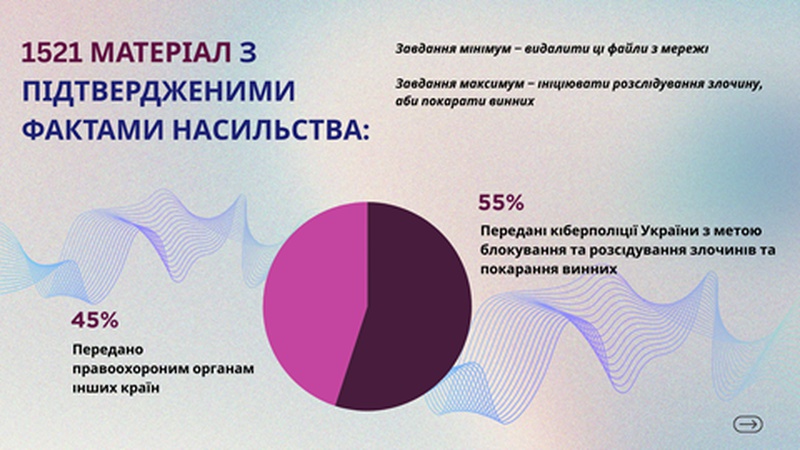 1521 МАТЕРІАЛ З ПІДТВЕРДЖЕНИМИ ФАКТАМИ НАСИЛЬСТВА:

Завдання мінімум – видалити ці файли з мережі

Завдання максимум – ініціювати розслідування злочину, аби покарати винних

55%

Передані кіберполіції України з метою блокування та розсідування злочинів та покарання винних

45%

Передано правоохороним органам інших країн